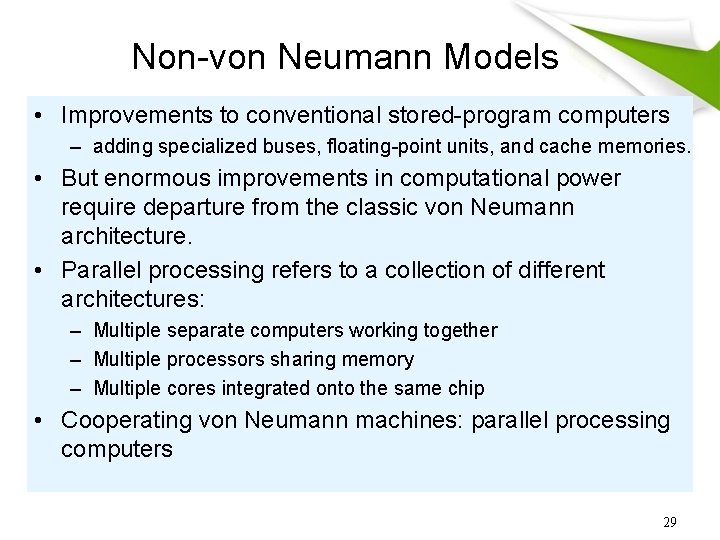 Non-von Neumann Models

• Improvements to conventional stored-program computers
  – adding specialized buses, floating-point units, and cache memories.
• But enormous improvements in computational power require departure from the classic von Neumann architecture.
• Parallel processing refers to a collection of different architectures:
  – Multiple separate computers working together
  – Multiple processors sharing memory
  – Multiple cores integrated onto the same chip
• Cooperating von Neumann machines: parallel processing computers

29